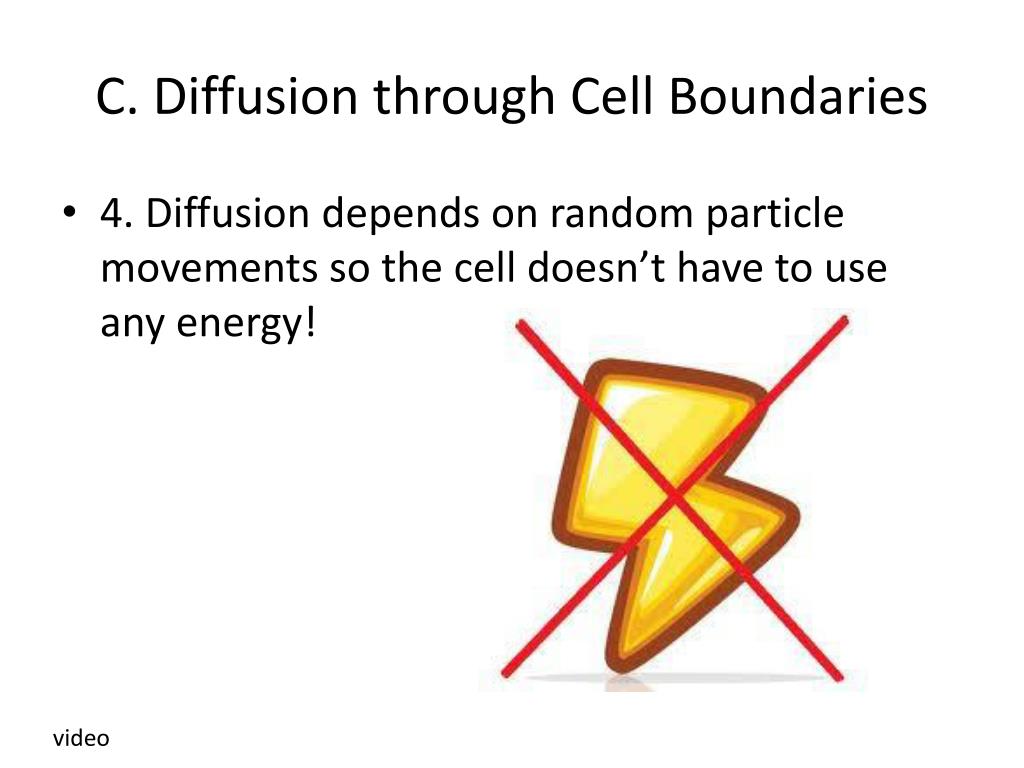 C. Diffusion through Cell Boundaries

• 4. Diffusion depends on random particle movements so the cell doesn’t have to use any energy!

video